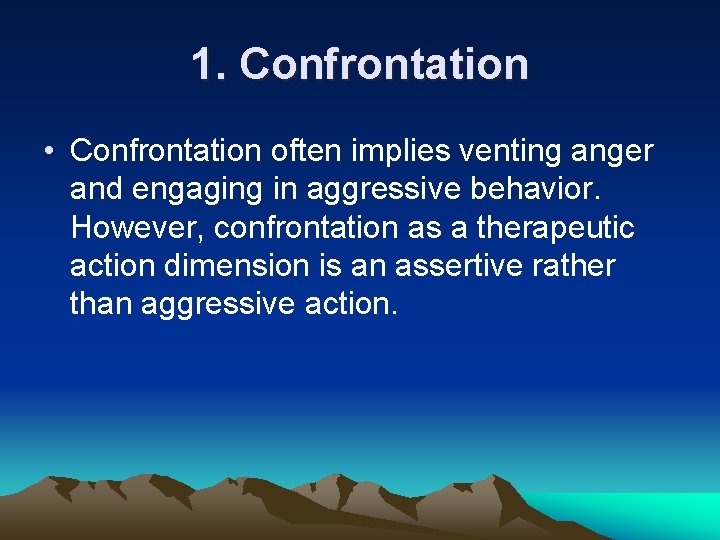 1. Confrontation

• Confrontation often implies venting anger and engaging in aggressive behavior. However, confrontation as a therapeutic action dimension is an assertive rather than aggressive action.